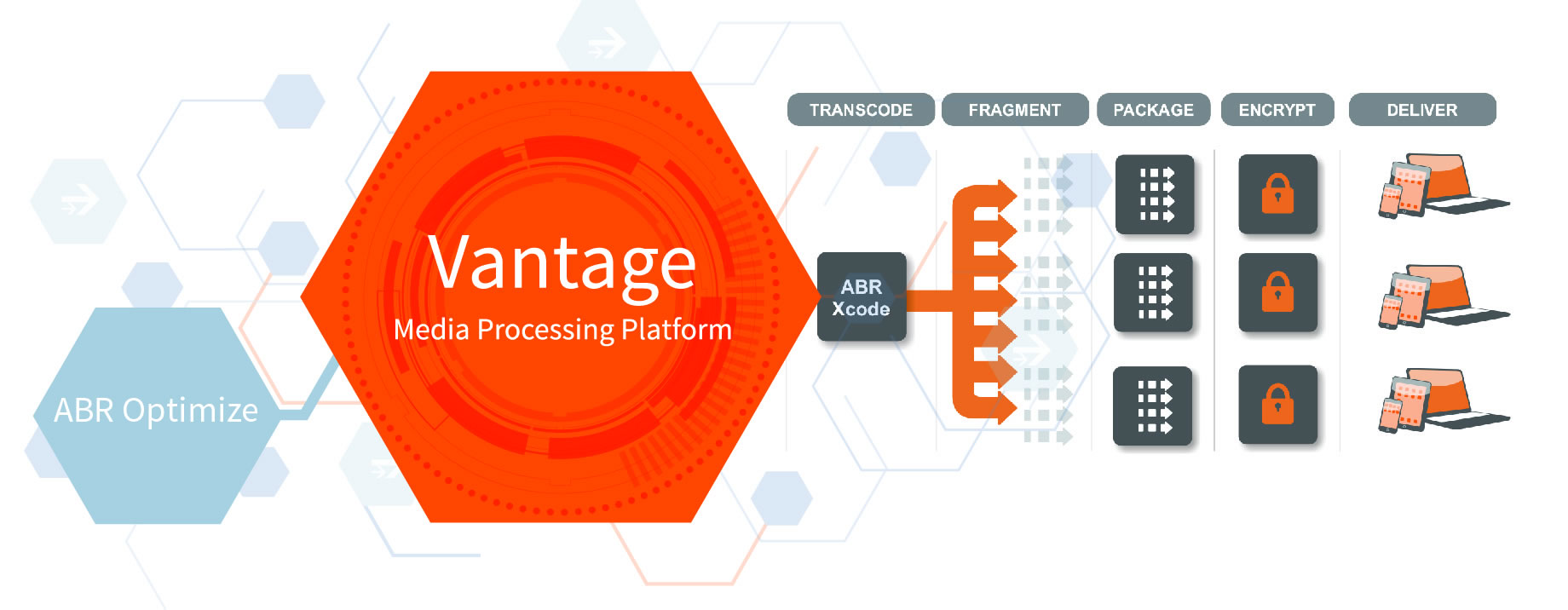 ABR Optimize

Vantage
Media Processing Platform

TRANSCODE
FRAGMENT
PACKAGE
ENCRYPT
DELIVER

ABR Xcode